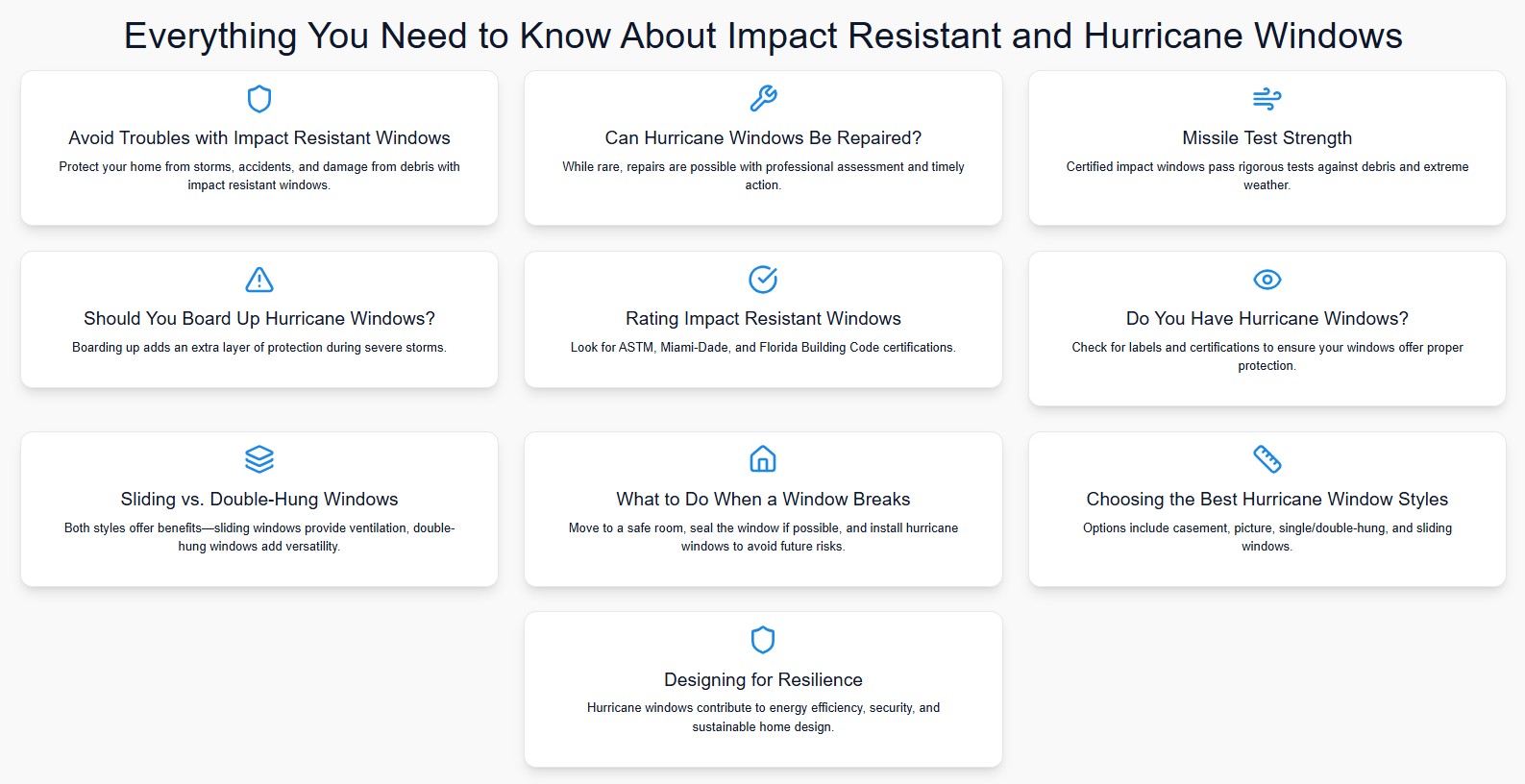 Everything You Need to Know About Impact Resistant and Hurricane Windows

Avoid Troubles with Impact Resistant Windows

Protect your home from storms, accidents, and damage from debris with impact resistant windows.

Can Hurricane Windows Be Repaired?

While rare, repairs are possible with professional assessment and timely action.

Missile Test Strength

Certified impact windows pass rigorous tests against debris and extreme weather.

Should You Board Up Hurricane Windows?

Boarding up adds an extra layer of protection during severe storms.

Rating Impact Resistant Windows

Look for ASTM, Miami-Dade, and Florida Building Code certifications.

Do You Have Hurricane Windows?

Check for labels and certifications to ensure your windows offer proper protection.

Sliding vs. Double-Hung Windows

Both styles offer benefits—sliding windows provide ventilation, double-hung windows add versatility.

What to Do When a Window Breaks

Move to a safe room, seal the window if possible, and install hurricane windows to avoid future risks.

Choosing the Best Hurricane Window Styles

Options include casement, picture, single/double-hung, and sliding windows.

Designing for Resilience

Hurricane windows contribute to energy efficiency, security, and sustainable home design.